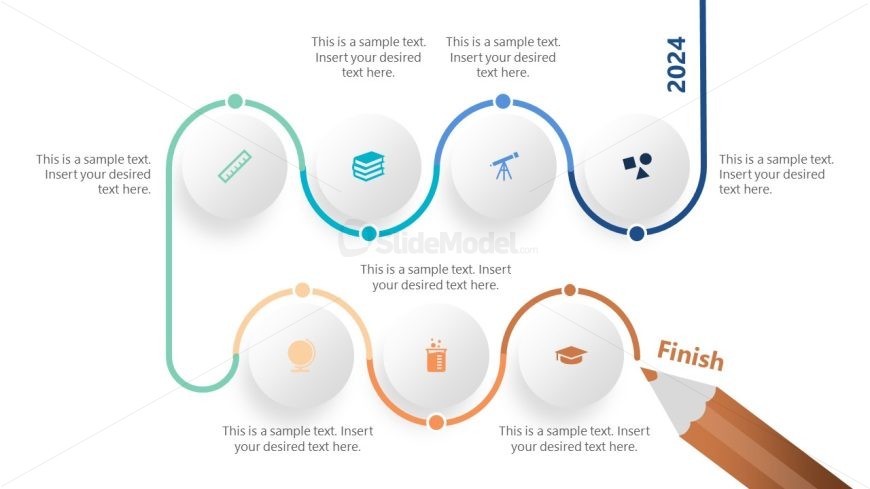 This is a sample text. Insert your desired text here.

This is a sample text. Insert your desired text here.

2024

This is a sample text. Insert your desired text here.

This is a sample text. Insert your desired text here.

SlideModel.com

This is a sample text. Insert your desired text here.

Finish

This is a sample text. Insert your desired text here.

This is a sample text. Insert your desired text here.